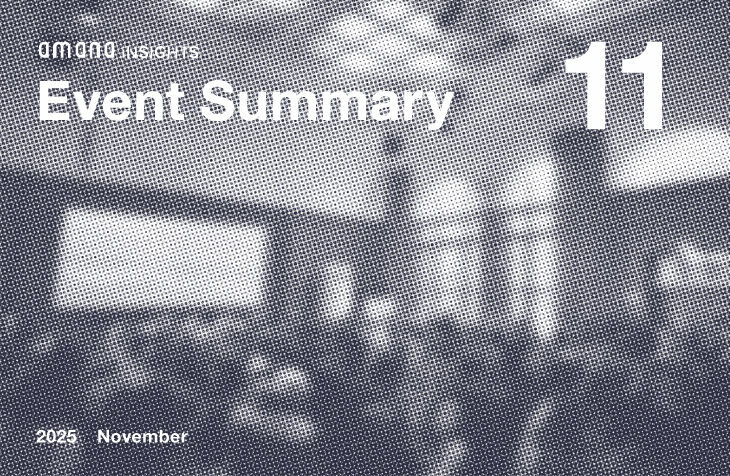 amana INSIGHTS
Event Summary

11

2025 November